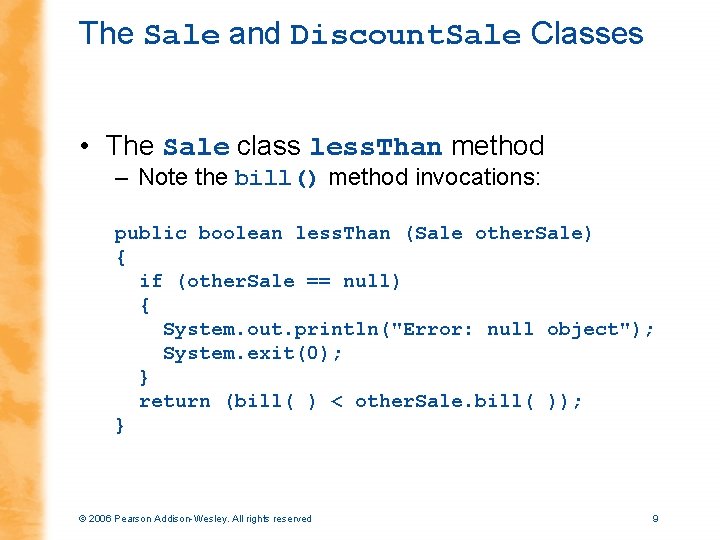 The Sale and DiscountSale Classes

• The Sale class lessThan method
– Note the bill() method invocations:

public boolean lessThan (Sale otherSale)
{
  if (otherSale == null)
  {
    System.out.println("Error: null object");
    System.exit(0);
  }
  return (bill( ) < otherSale.bill( ));
}

© 2006 Pearson Addison-Wesley. All rights reserved 9